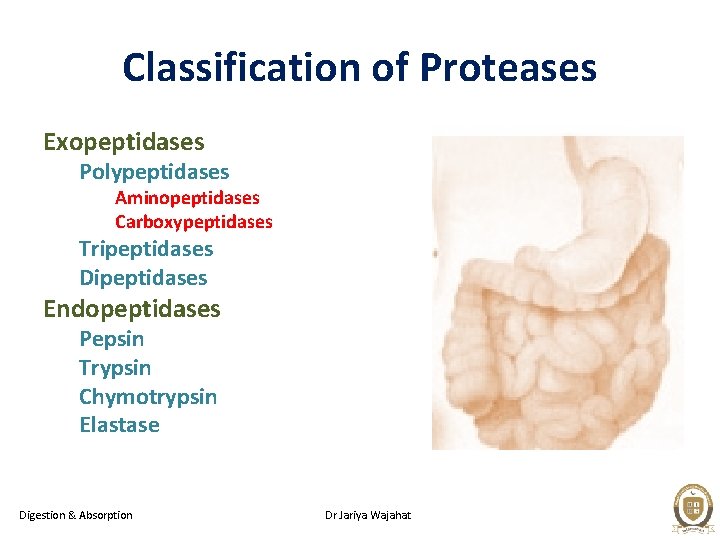 Classification of Proteases

Exopeptidases
Polypeptidases
Aminopeptidases
Carboxypeptidases
Tripeptidases
Dipeptidases
Endopeptidases
Pepsin
Trypsin
Chymotrypsin
Elastase

Digestion & Absorption

Dr Jariya Wajahat